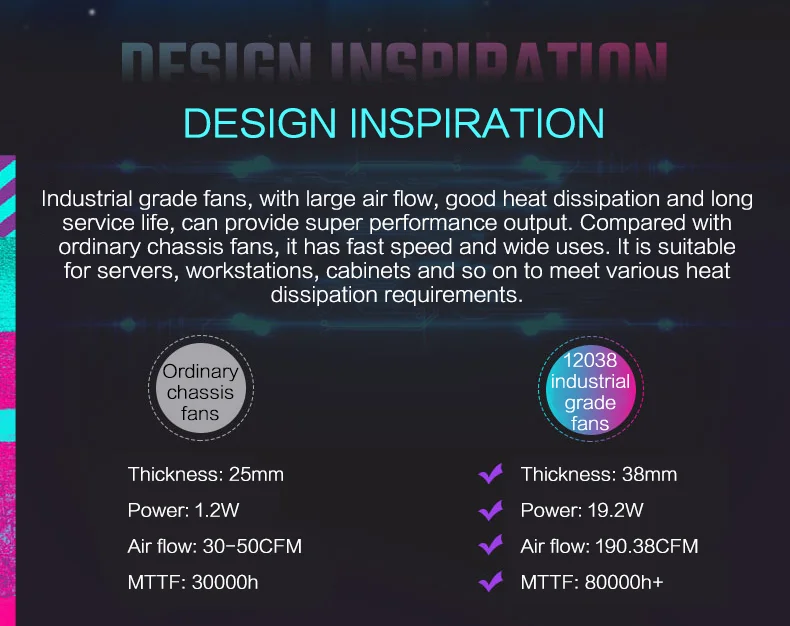 DESIGN INSPIRATION

DESIGN INSPIRATION

Industrial grade fans, with large air flow, good heat dissipation and long service life, can provide super performance output. Compared with ordinary chassis fans, it has fast speed and wide uses. It is suitable for servers, workstations, cabinets and so on to meet various heat dissipation requirements.

Ordinary chassis fans

Thickness: 25mm
Power: 1.2W
Air flow: 30-50CFM
MTTF: 30000h

12038 industrial grade fans

Thickness: 38mm
Power: 19.2W
Air flow: 190.38CFM
MTTF: 80000h+